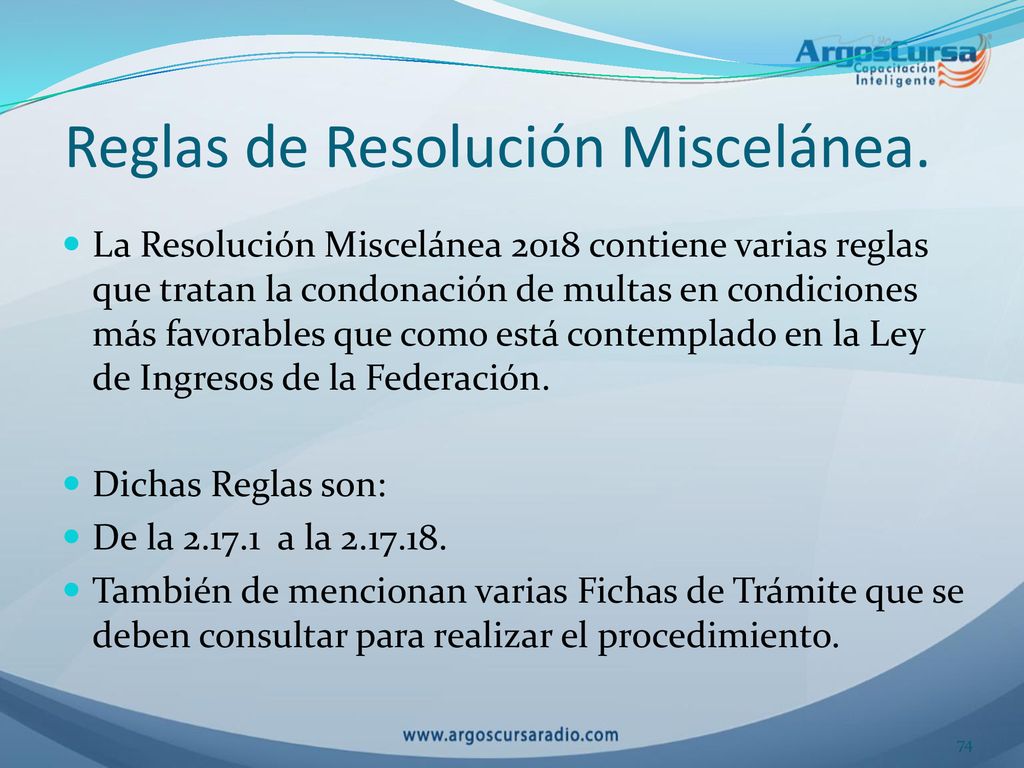 ArgosCursa
Capacitación
Inteligente

Reglas de Resolución Miscelánea.

La Resolución Miscelánea 2018 contiene varias reglas que tratan la condonación de multas en condiciones más favorables que como está contemplado en la Ley de Ingresos de la Federación.

Dichas Reglas son:

De la 2.17.1 a la 2.17.18.

También de mencionan varias Fichas de Trámite que se deben consultar para realizar el procedimiento.

www.argoscursaradio.com

74